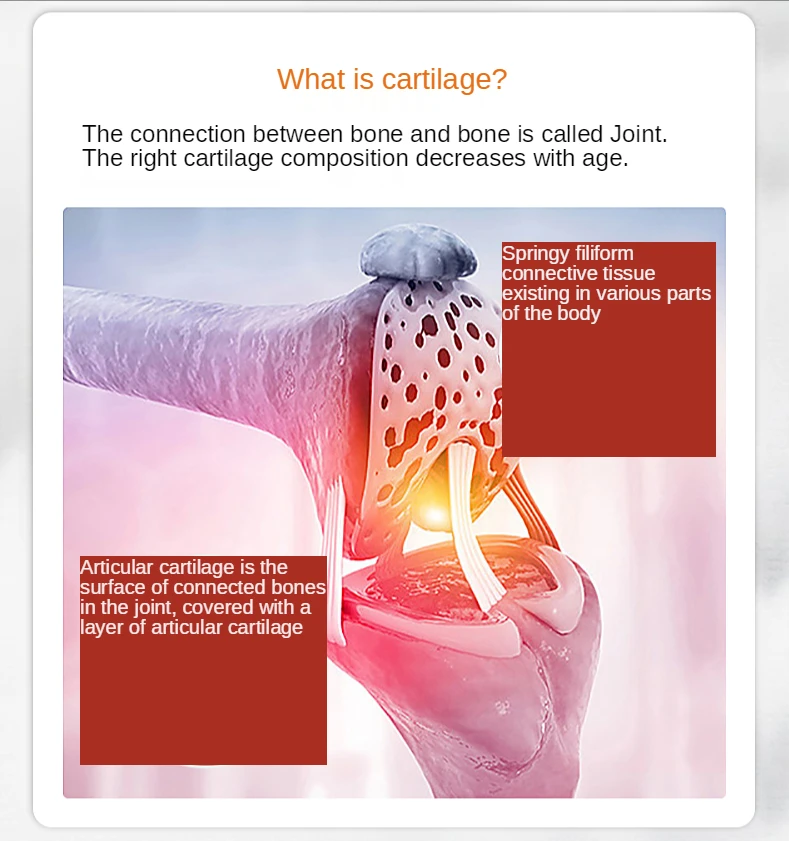 What is cartilage?

The connection between bone and bone is called Joint. The right cartilage composition decreases with age.

Springy filiform connective tissue existing in various parts of the body

Articular cartilage is the surface of connected bones in the joint, covered with a layer of articular cartilage